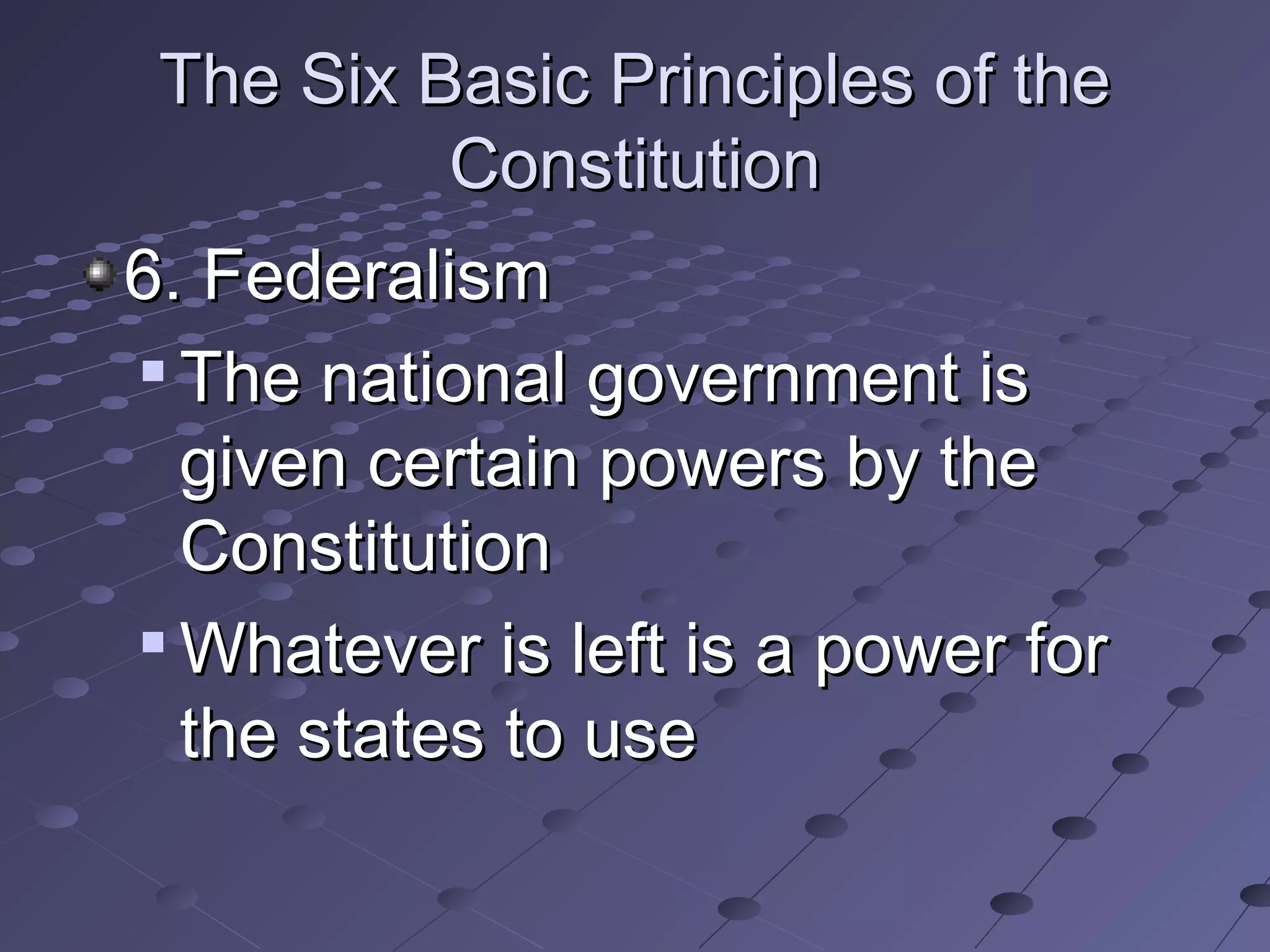 The Six Basic Principles of the Constitution

6. Federalism

The national government is given certain powers by the Constitution

Whatever is left is a power for the states to use